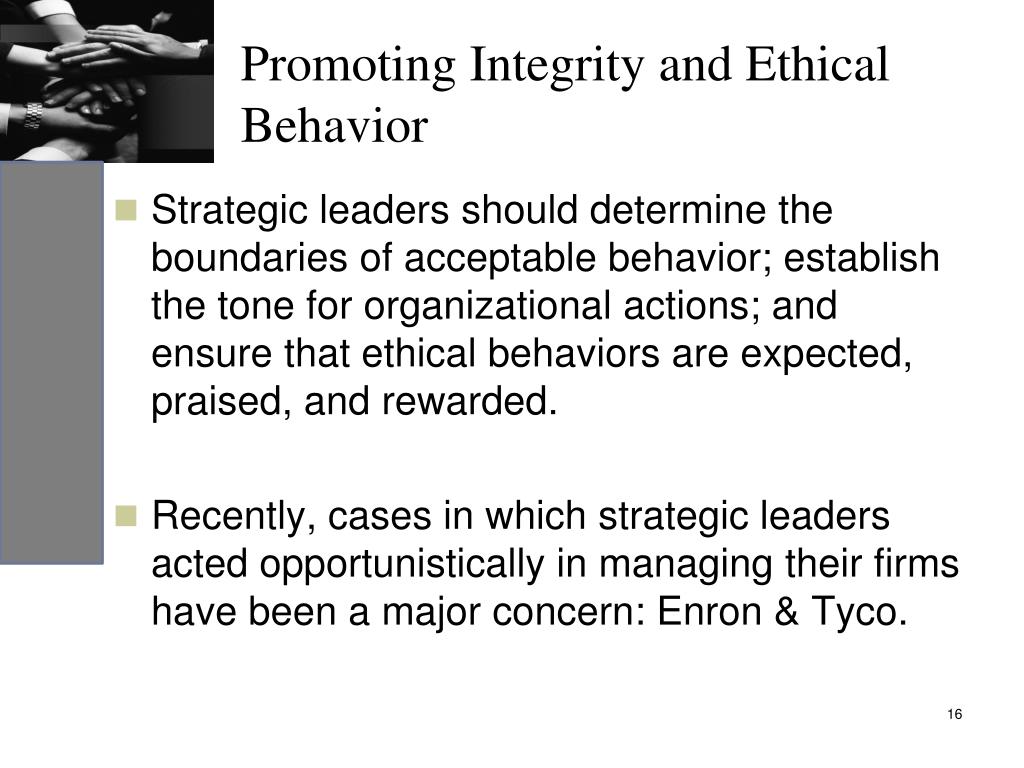 Promoting Integrity and Ethical Behavior

Strategic leaders should determine the boundaries of acceptable behavior; establish the tone for organizational actions; and ensure that ethical behaviors are expected, praised, and rewarded.

Recently, cases in which strategic leaders acted opportunistically in managing their firms have been a major concern: Enron & Tyco.

16